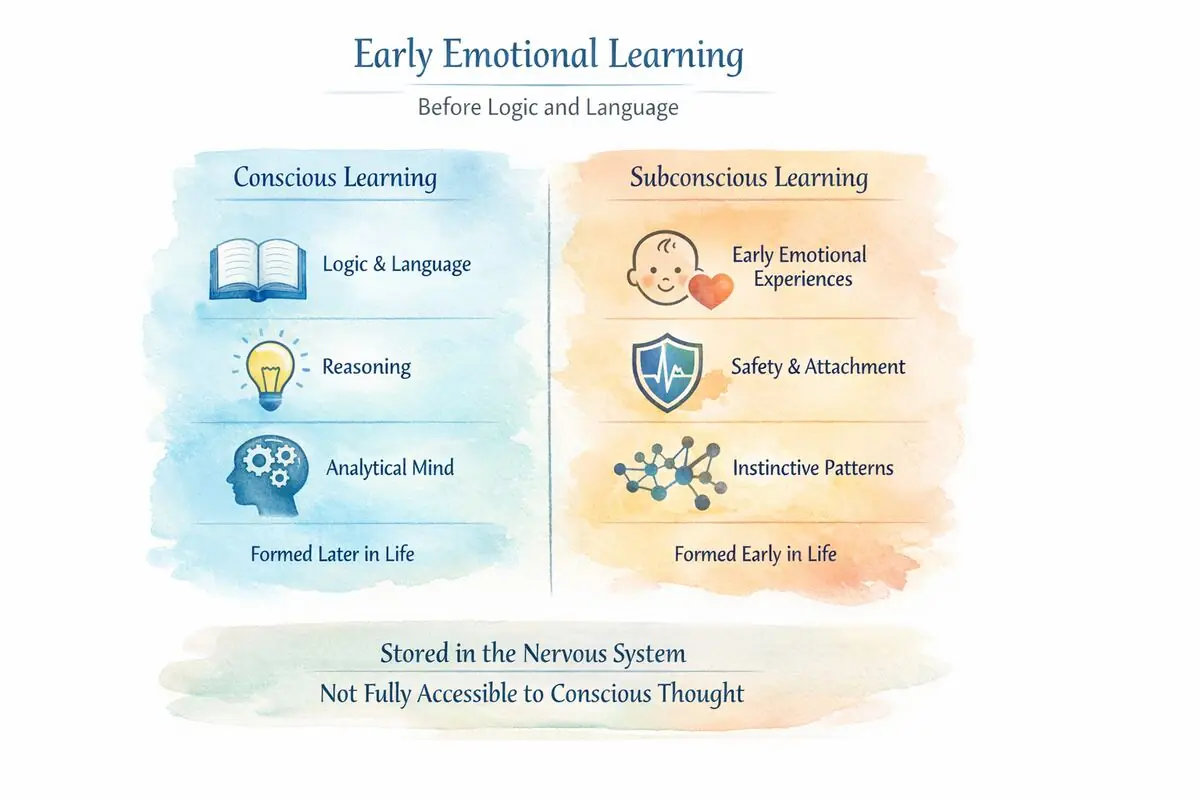 Early Emotional Learning

Before Logic and Language

Conscious Learning

Logic & Language

Reasoning

Analytical Mind

Formed Later in Life

Subconscious Learning

Early Emotional Experiences

Safety & Attachment

Instinctive Patterns

Formed Early in Life

Stored in the Nervous System

Not Fully Accessible to Conscious Thought